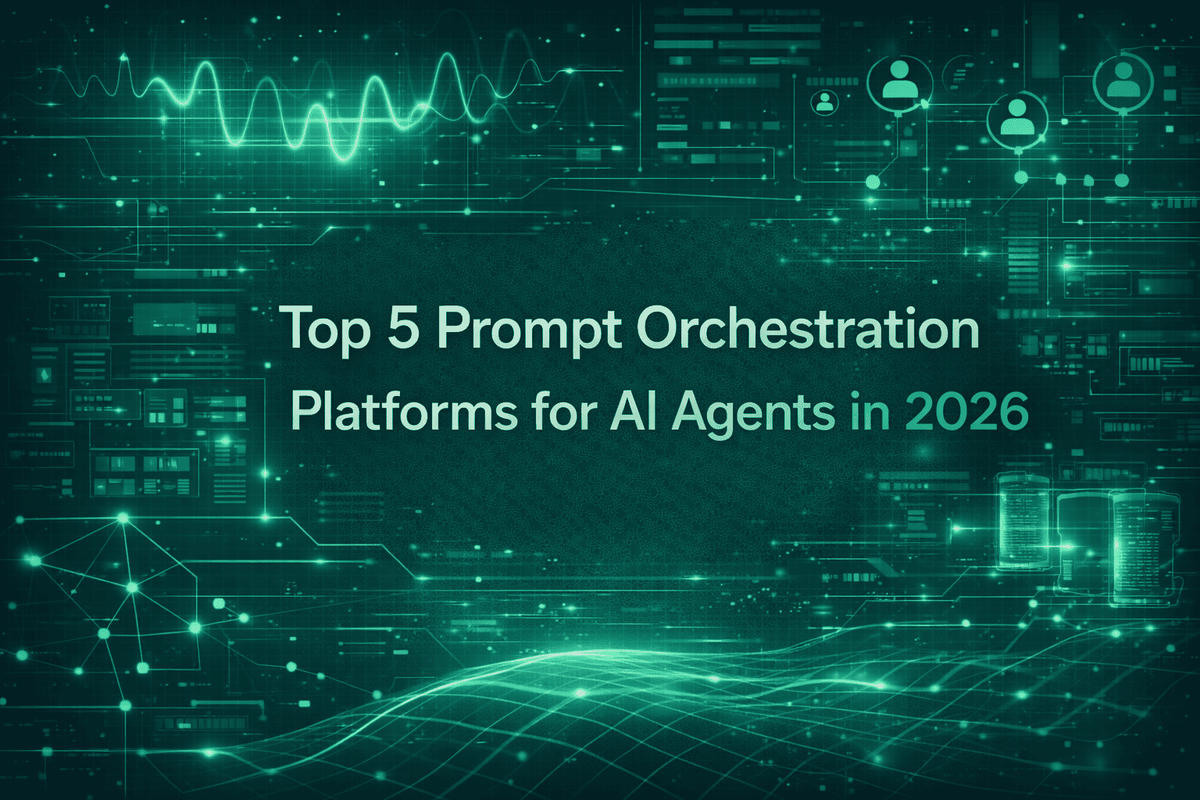 Top 5 Prompt Orchestration Platforms for AI Agents in 2026